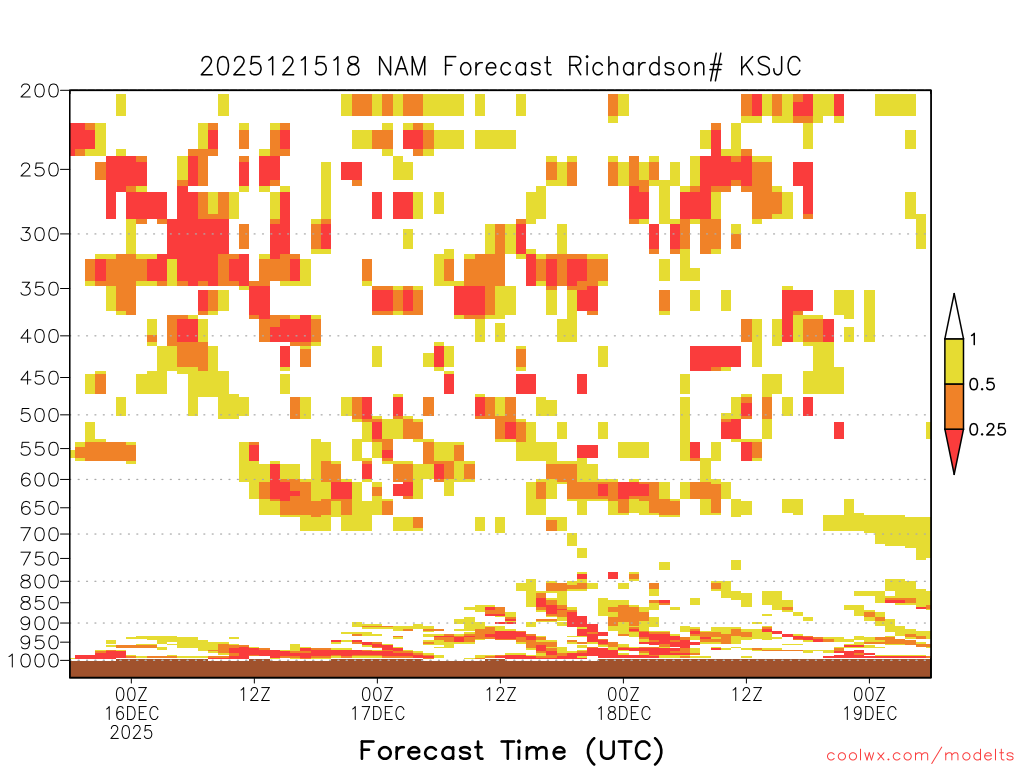 2025121518 NAM Forecast Richardson# KSJC

200
250
300
350
400
450
500
550
600
650
700
750
800
850
900
950
1000

1
0.5
0.25

00Z 16DEC 2025
12Z
00Z 17DEC
12Z
00Z 18DEC
12Z
00Z 19DEC

Forecast Time (UTC)

coolwx.com/modelts